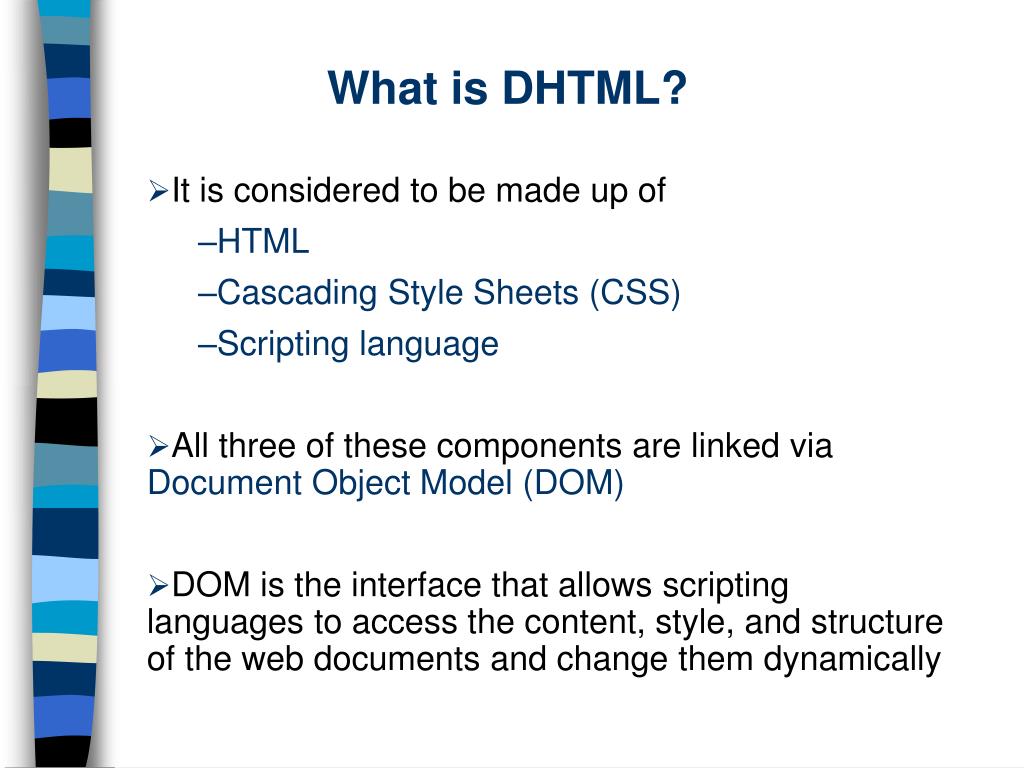 What is DHTML?

➢It is considered to be made up of

–HTML

–Cascading Style Sheets (CSS)

–Scripting language

➢All three of these components are linked via Document Object Model (DOM)

➢DOM is the interface that allows scripting languages to access the content, style, and structure of the web documents and change them dynamically